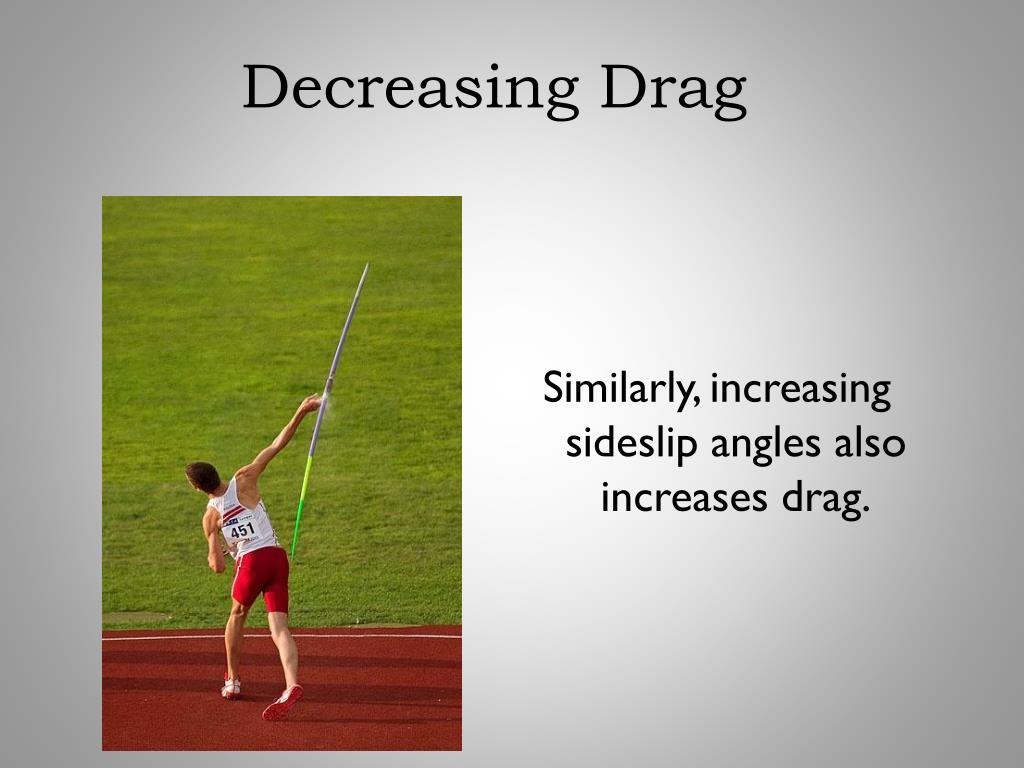 Decreasing Drag

451

Similarly, increasing sideslip angles also increases drag.